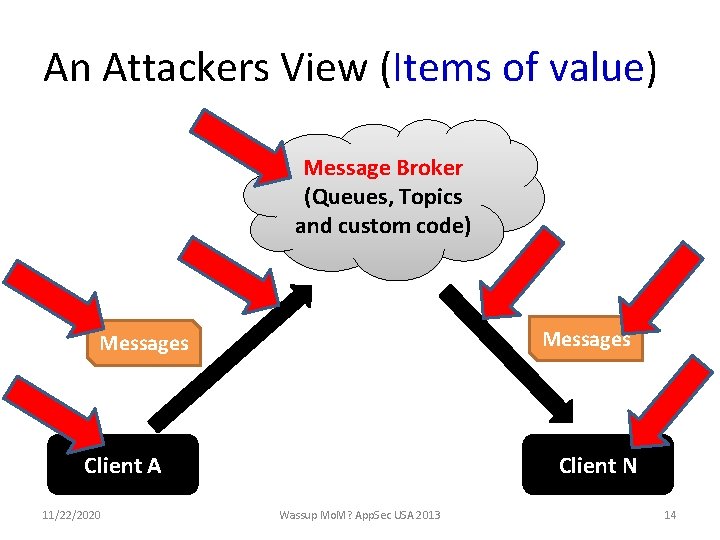 An Attackers View (Items of value)

Message Broker
(Queues, Topics and custom code)

Messages

Messages

Client A

Client N

11/22/2020

Wassup MoM? AppSec USA 2013

14